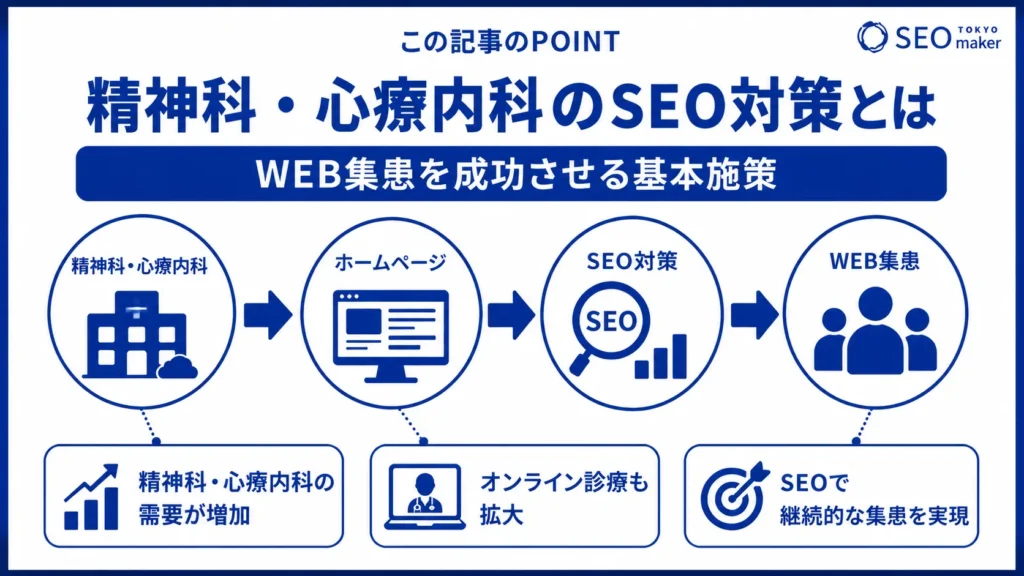 この記事のPOINT

SEO TOKYO maker

精神科・心療内科のSEO対策とは

WEB集患を成功させる基本施策

精神科・心療内科

ホームページ

SEO対策

SEO

WEB集患

精神科・心療内科の需要が増加

オンライン診療も拡大

SEOで継続的な集患を実現